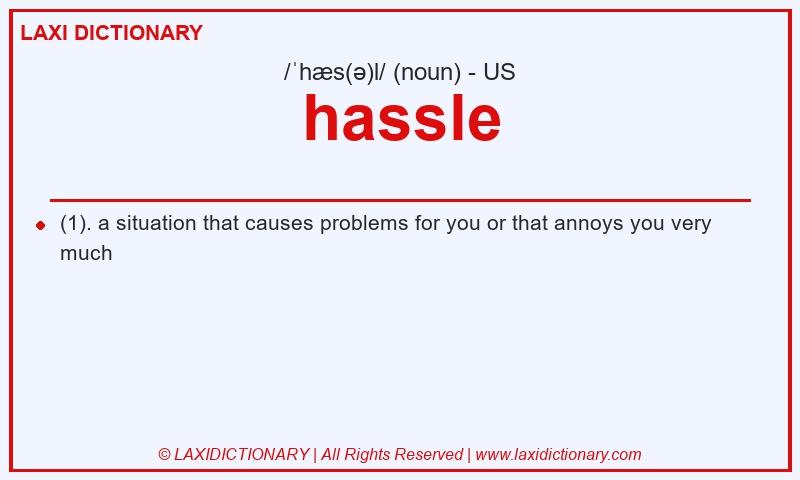 LAXI DICTIONARY

/ˈhæs(ə)l/ (noun) - US

hassle

(1). a situation that causes problems for you or that annoys you very much

© LAXIDICTIONARY | All Rights Reserved | www.laxidictionary.com